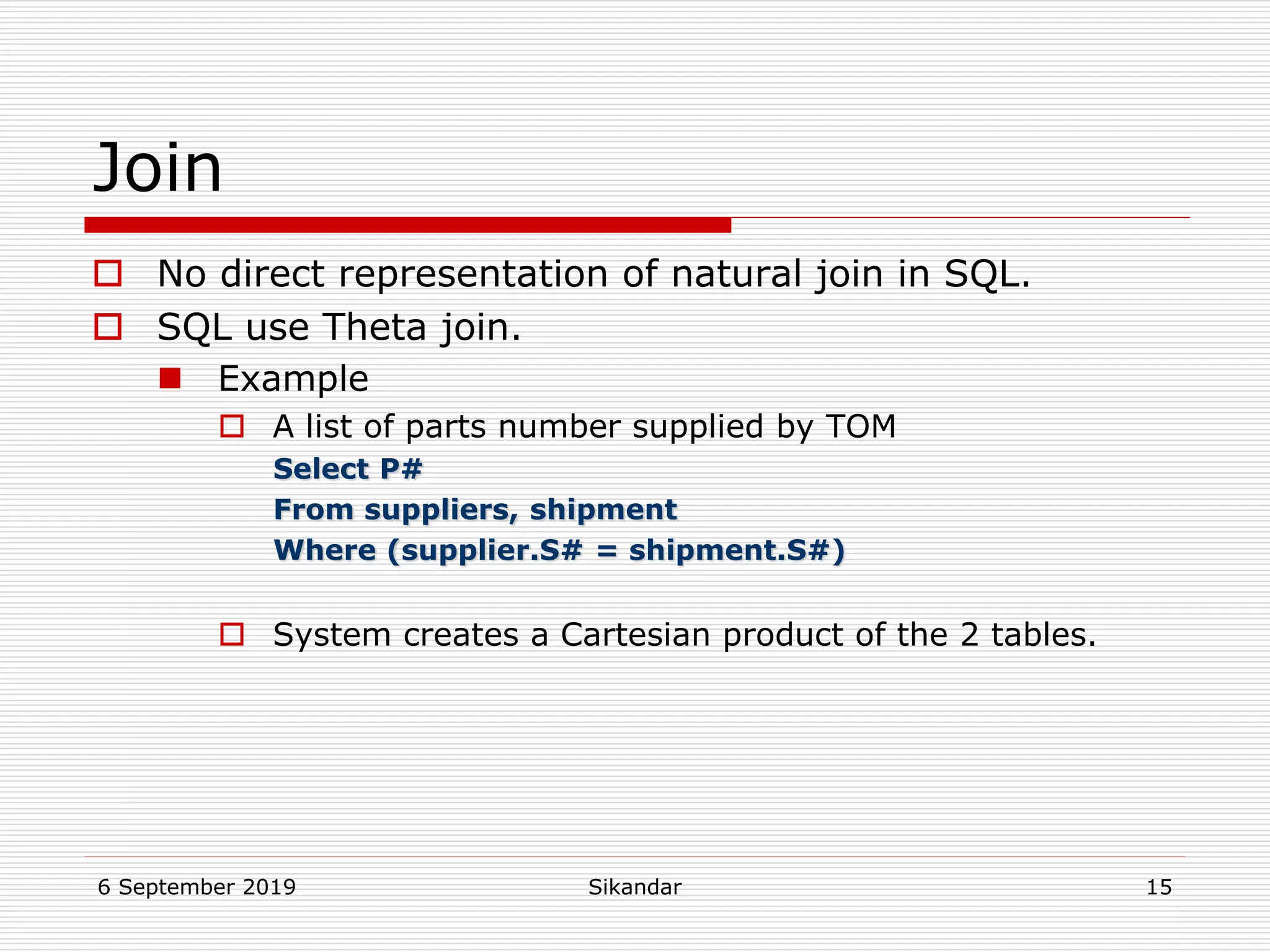 Join

No direct representation of natural join in SQL.

SQL use Theta join.

Example

A list of parts number supplied by TOM

Select P#
From suppliers, shipment
Where (supplier.S# = shipment.S#)

System creates a Cartesian product of the 2 tables.

6 September 2019

Sikandar

15